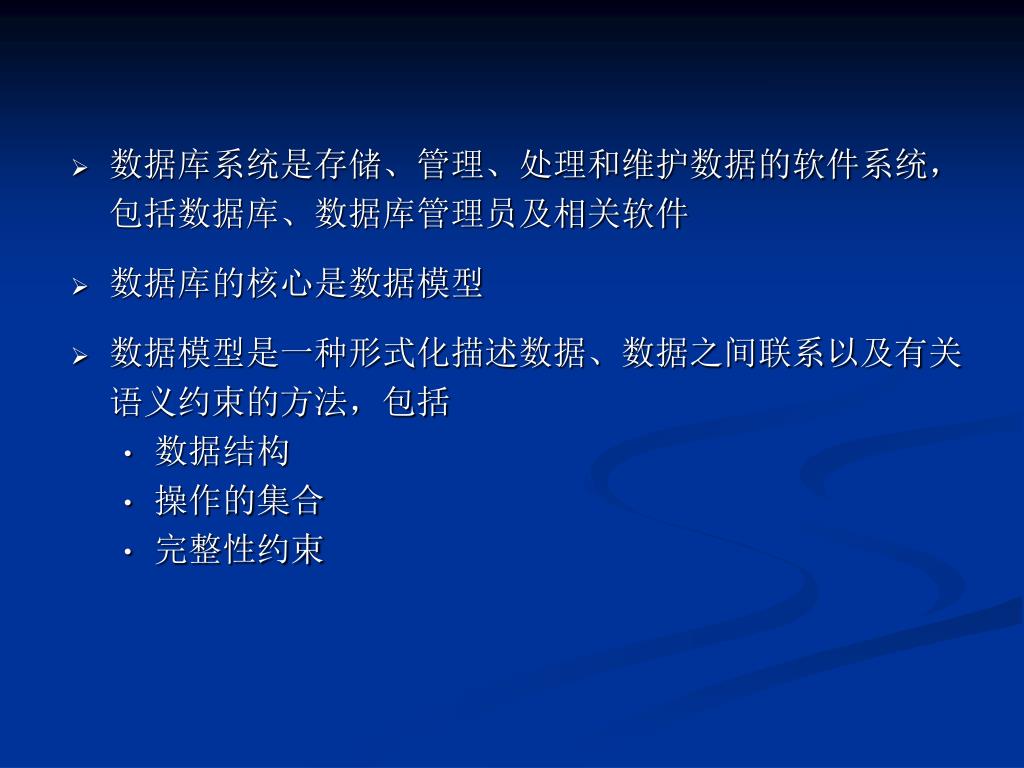 ➢ 数据库系统是存储、管理、处理和维护数据的软件系统，包括数据库、数据库管理员及相关软件

➢ 数据库的核心是数据模型

➢ 数据模型是一种形式化描述数据、数据之间联系以及有关语义约束的方法，包括
· 数据结构
· 操作的集合
· 完整性约束